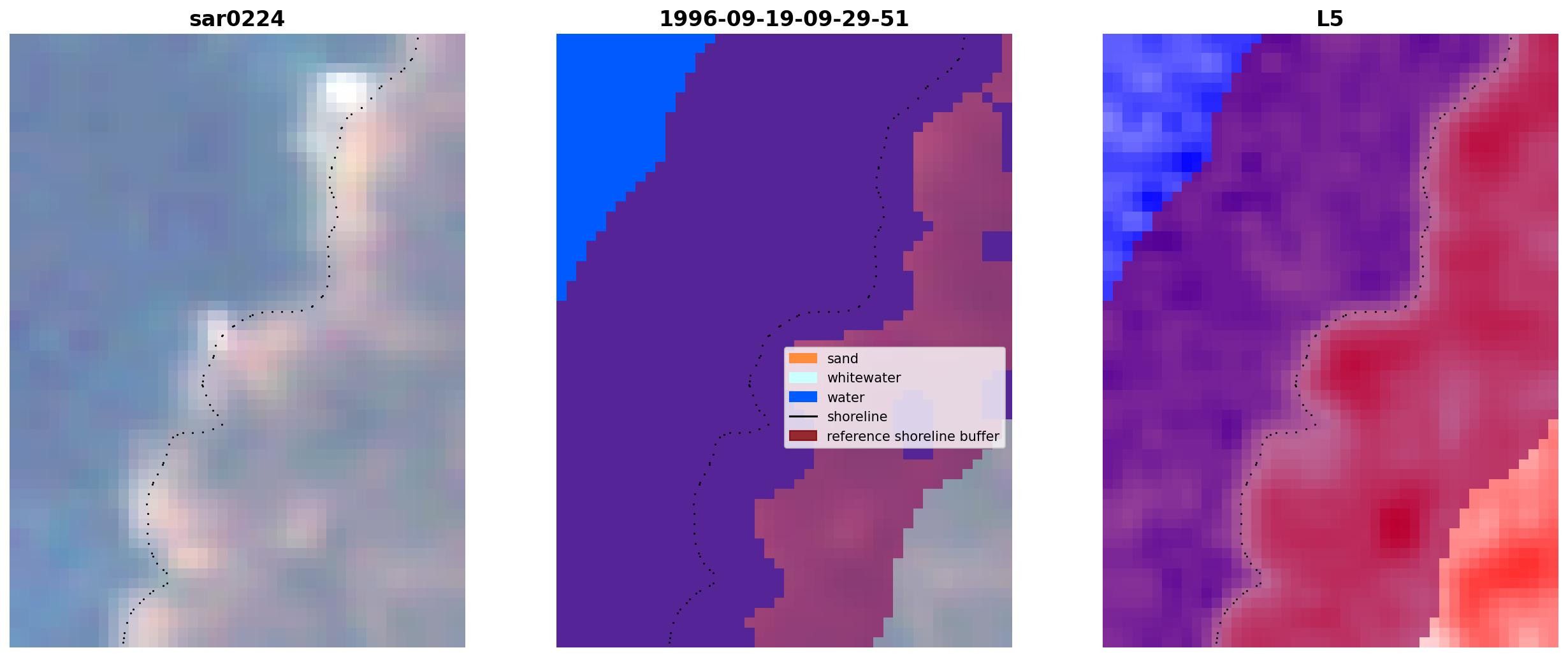 sar0224

1996-09-19-09-29-51

sand
whitewater
water
shoreline
reference shoreline buffer

L5